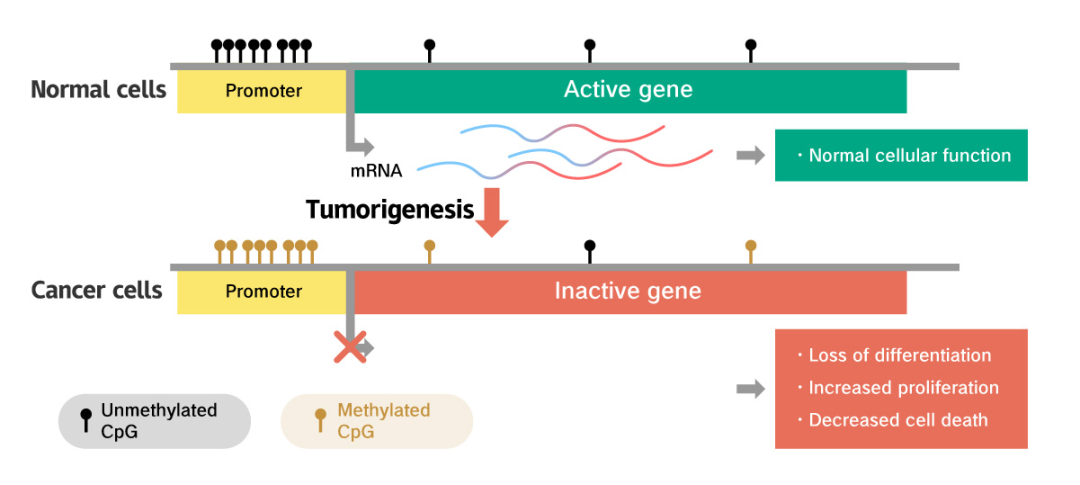 Normal cells
Promoter
Active gene
mRNA
・Normal cellular function
Tumorigenesis
Cancer cells
Promoter
Inactive gene
・Loss of differentiation
・Increased proliferation
・Decreased cell death
Unmethylated CpG
Methylated CpG